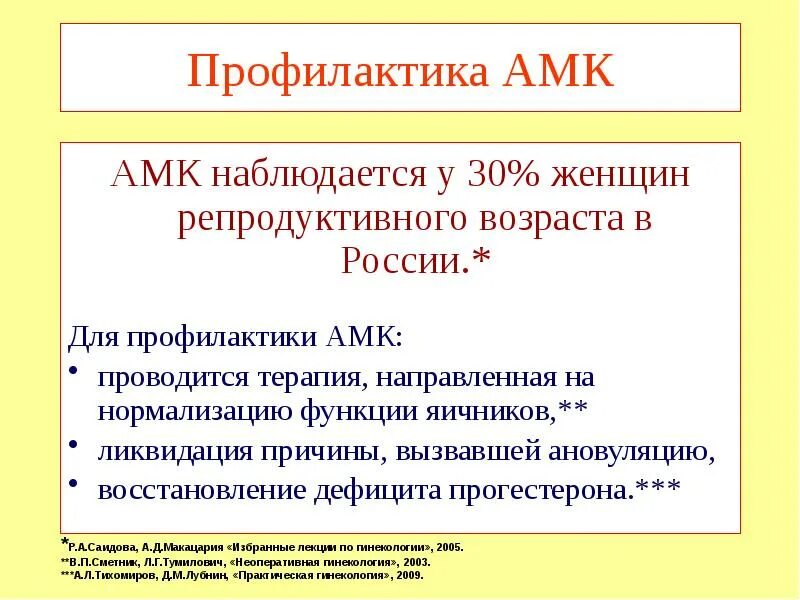 Профилактика АМК

АМК наблюдается у 30% женщин репродуктивного возраста в России.*

Для профилактики АМК:
• проводится терапия, направленная на нормализацию функции яичников,**
• ликвидация причины, вызвавшей ановуляцию,
• восстановление дефицита прогестерона.***

*Р.А.Саидова, А.Д.Макацария «Избранные лекции по гинекологии», 2005.
**В.П.Сметник, Л.Г.Тумилович, «Неоперативная гинекология», 2003.
***А.Л.Тихомиров, Д.М.Лубнин, «Практическая гинекология», 2009.